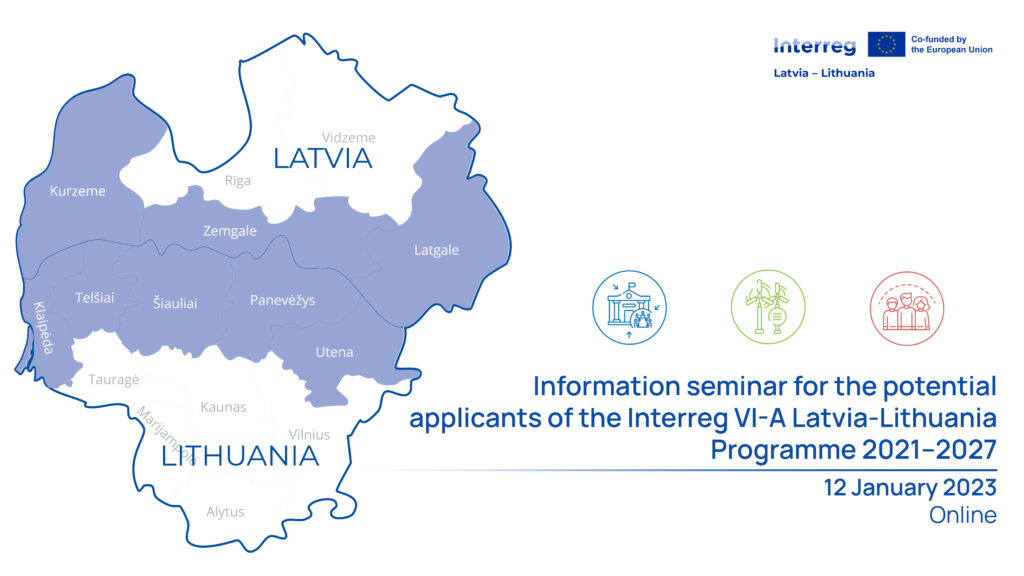 Interreg
Co-funded by the European Union
Latvia – Lithuania

Vidzeme
LATVIA
Riga
Kurzeme
Zemgale
Latgale
Telšiai
Šiauliai
Panevėžys
Klaipėda
Utena
Tauragė
Kaunas
Marijampolė
Vilnius
LITHUANIA
Alytus

Information seminar for the potential applicants of the Interreg VI-A Latvia-Lithuania Programme 2021–2027

12 January 2023
Online